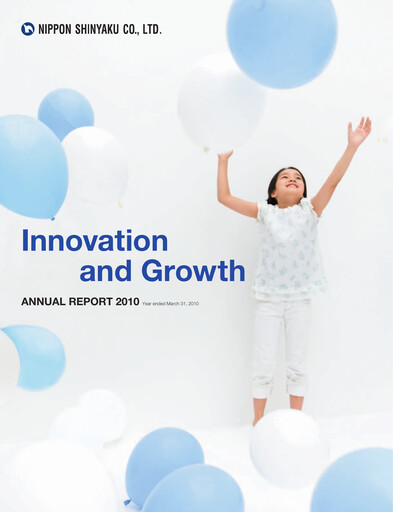 NIPPON SHINYAKU CO., LTD.

Innovation and Growth

ANNUAL REPORT 2010 Year ended March 31, 2010